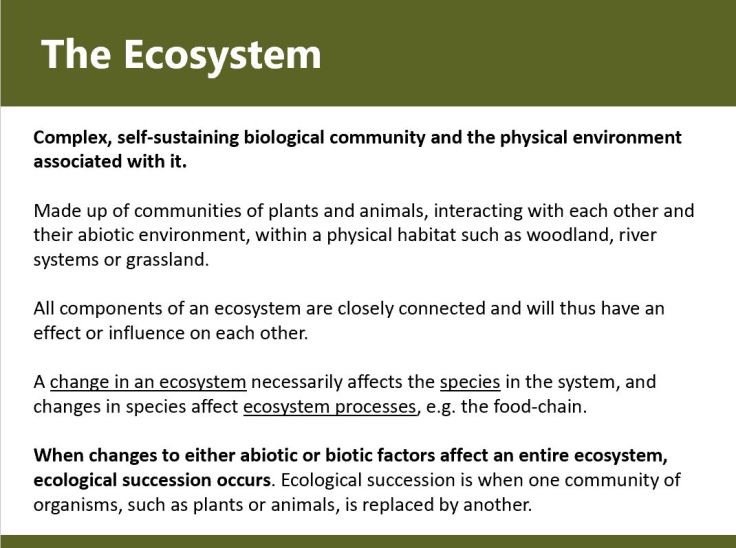 The Ecosystem

Complex, self-sustaining biological community and the physical environment associated with it.

Made up of communities of plants and animals, interacting with each other and their abiotic environment, within a physical habitat such as woodland, river systems or grassland.

All components of an ecosystem are closely connected and will thus have an effect or influence on each other.

A change in an ecosystem necessarily affects the species in the system, and changes in species affect ecosystem processes, e.g. the food-chain.

When changes to either abiotic or biotic factors affect an entire ecosystem, ecological succession occurs. Ecological succession is when one community of organisms, such as plants or animals, is replaced by another.